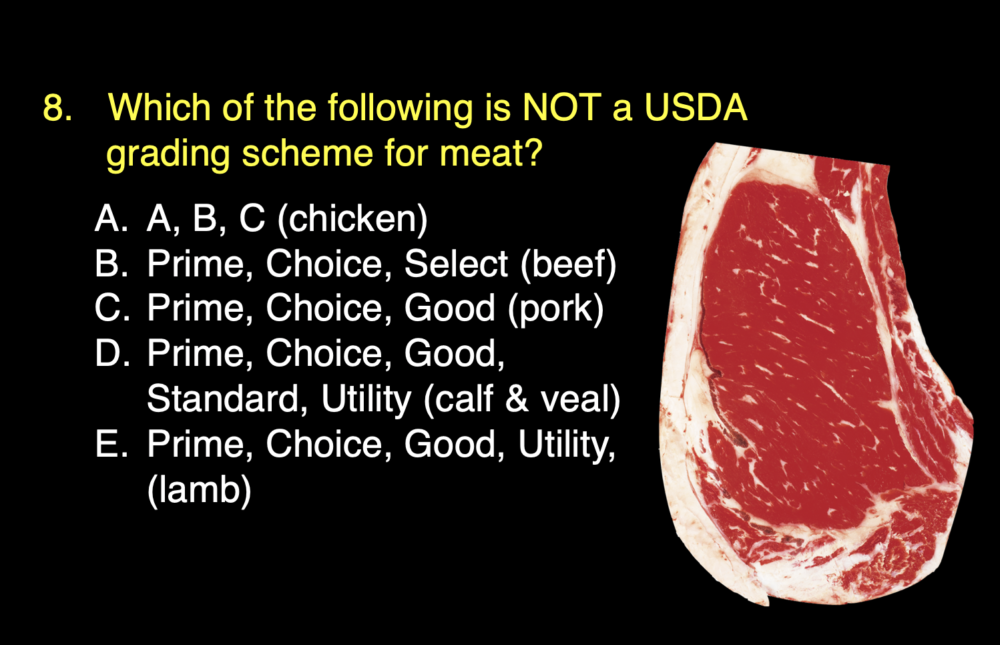 8. Which of the following is NOT a USDA grading scheme for meat?

A. A, B, C (chicken)
B. Prime, Choice, Select (beef)
C. Prime, Choice, Good (pork)
D. Prime, Choice, Good, Standard, Utility (calf & veal)
E. Prime, Choice, Good, Utility, (lamb)